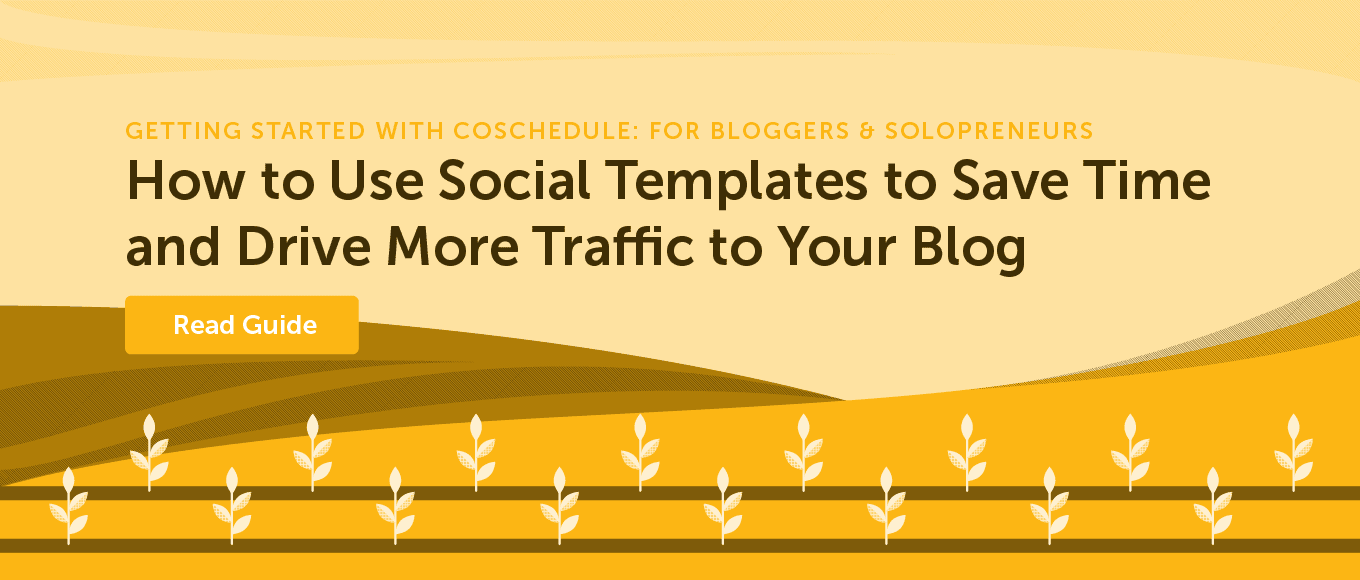 GETTING STARTED WITH COSCHEDULE: FOR BLOGGERS & SOLOPRENEURS

How to Use Social Templates to Save Time and Drive More Traffic to Your Blog

Read Guide